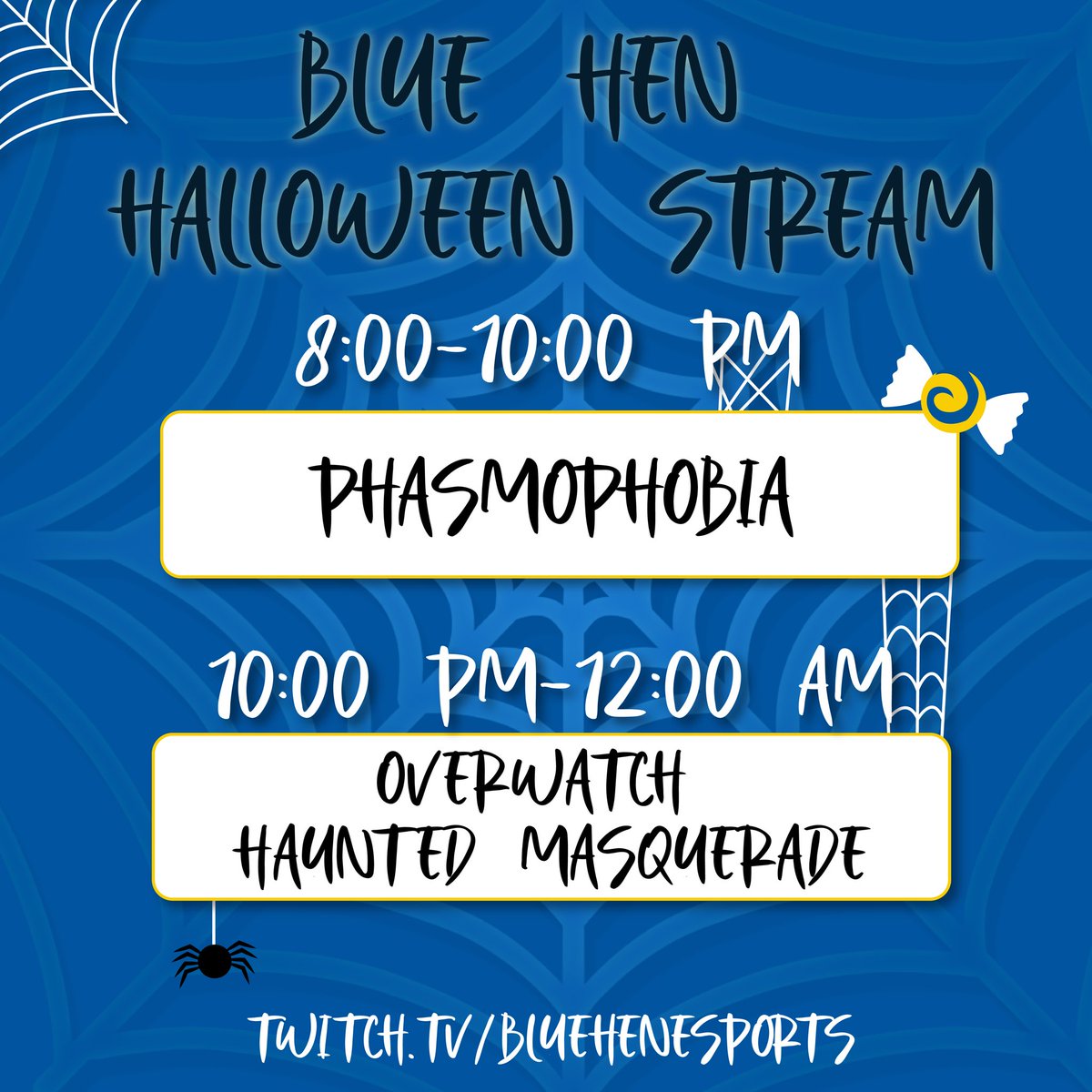 BLUE HEN HALLOWEEN STREAM

8:00-10:00 PM

PHASMOPHOBIA

10:00 PM-12:00 AM

OVERWATCH HAUNTED MASQUERADE

TWITCH.TV/BLUEHENESPORTS